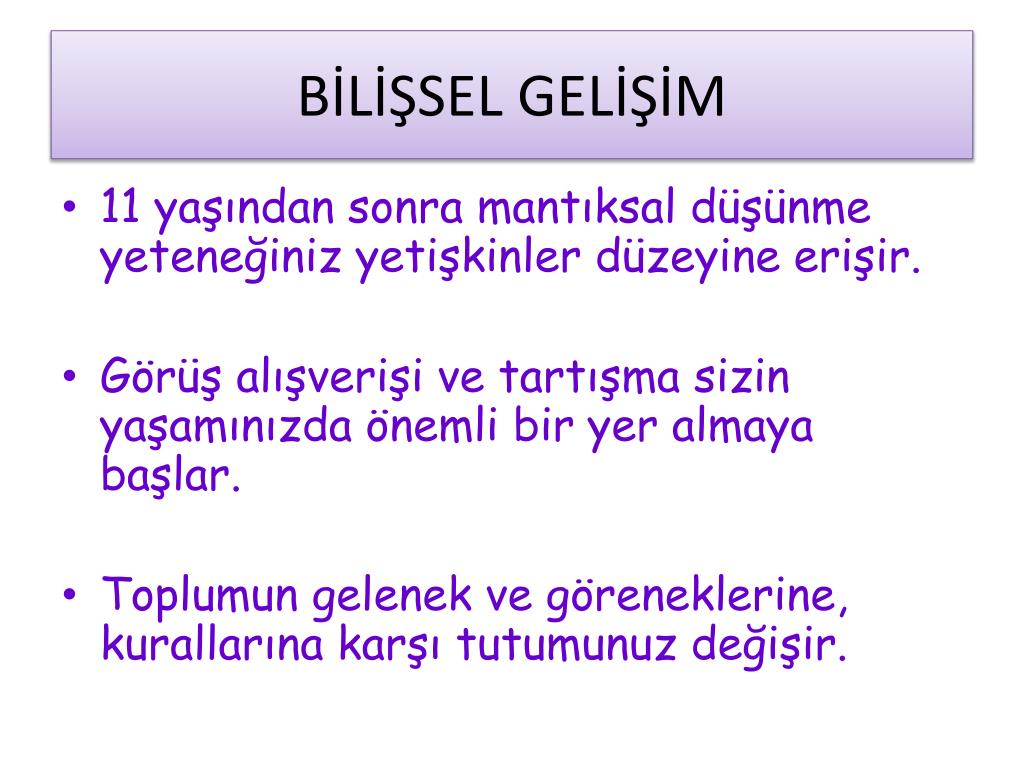 BİLİŞSEL GELİŞİM

• 11 yaşından sonra mantıksal düşünme yeteneğiniz yetişkinler düzeyine erişir.

• Görüş alışverişi ve tartışma sizin yaşamınızda önemli bir yer almaya başlar.

• Toplumun gelenek ve göreneklerine, kurallarına karşı tutumunuz değişir.